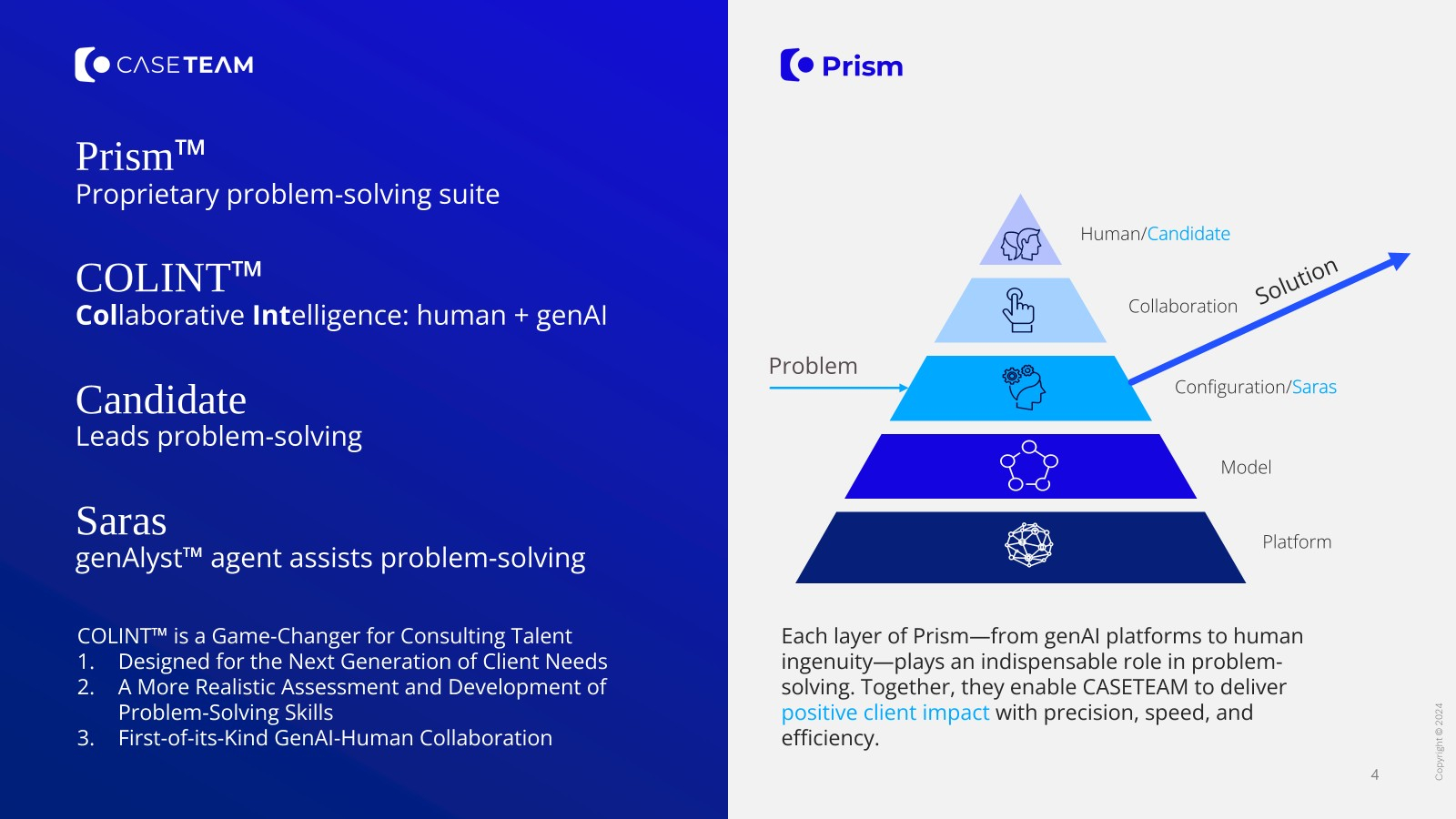 CASETEAM

Prism™
Proprietary problem-solving suite

COLINT™
Collaborative Intelligence: human + genAI

Candidate
Leads problem-solving

Saras
genAlyst™ agent assists problem-solving

COLINT™ is a Game-Changer for Consulting Talent
1. Designed for the Next Generation of Client Needs
2. A More Realistic Assessment and Development of Problem-Solving Skills
3. First-of-its-Kind GenAI-Human Collaboration

Prism

Human/Candidate
Collaboration
Solution
Problem
Configuration/Saras
Model
Platform

Each layer of Prism—from genAI platforms to human ingenuity—plays an indispensable role in problem-solving. Together, they enable CASETEAM to deliver positive client impact with precision, speed, and efficiency.

4

Copyright © 2024